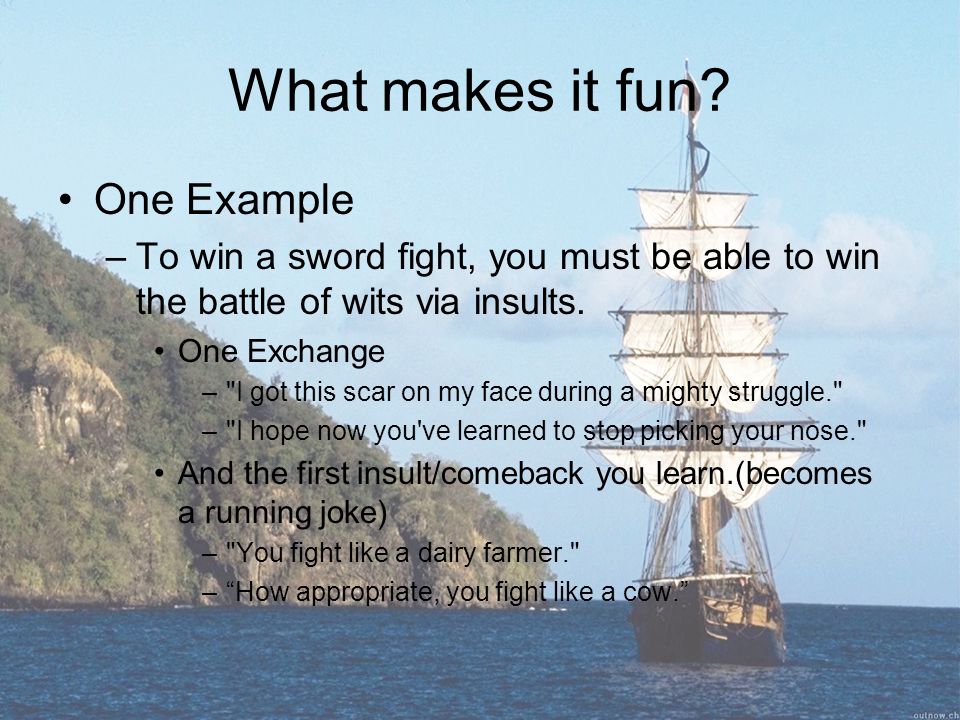 What makes it fun?

• One Example
– To win a sword fight, you must be able to win the battle of wits via insults.
• One Exchange
– "I got this scar on my face during a mighty struggle."
– "I hope now you've learned to stop picking your nose."
• And the first insult/comeback you learn.(becomes a running joke)
– "You fight like a dairy farmer."
– “How appropriate, you fight like a cow.”

outnow.ch